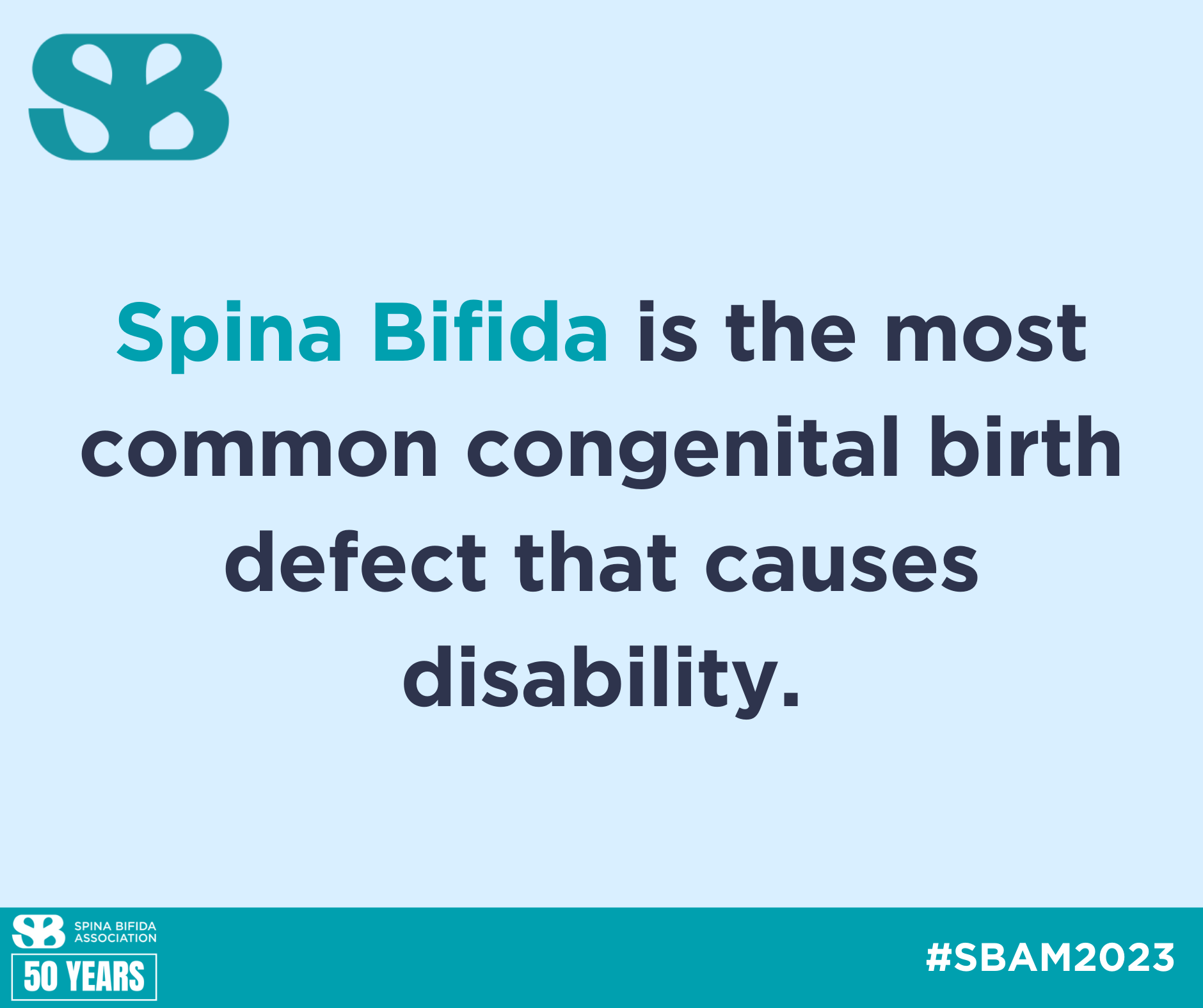 SB

Spina Bifida is the most common congenital birth defect that causes disability.

SB SPINA BIFIDA ASSOCIATION
50 YEARS

#SBAM2023